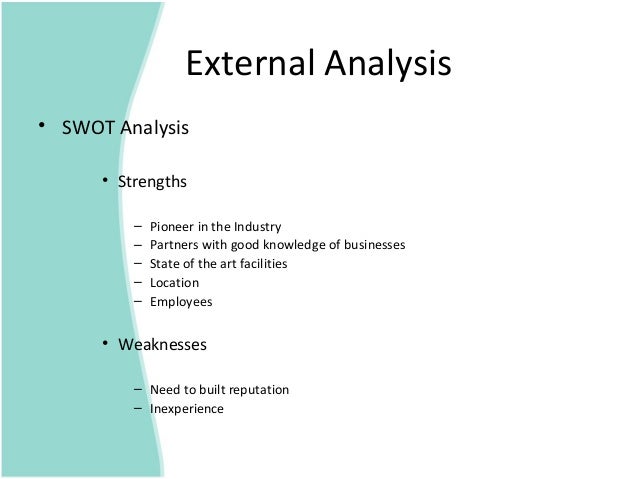 External Analysis

• SWOT Analysis

• Strengths

– Pioneer in the Industry
– Partners with good knowledge of businesses
– State of the art facilities
– Location
– Employees

• Weaknesses

– Need to built reputation
– Inexperience